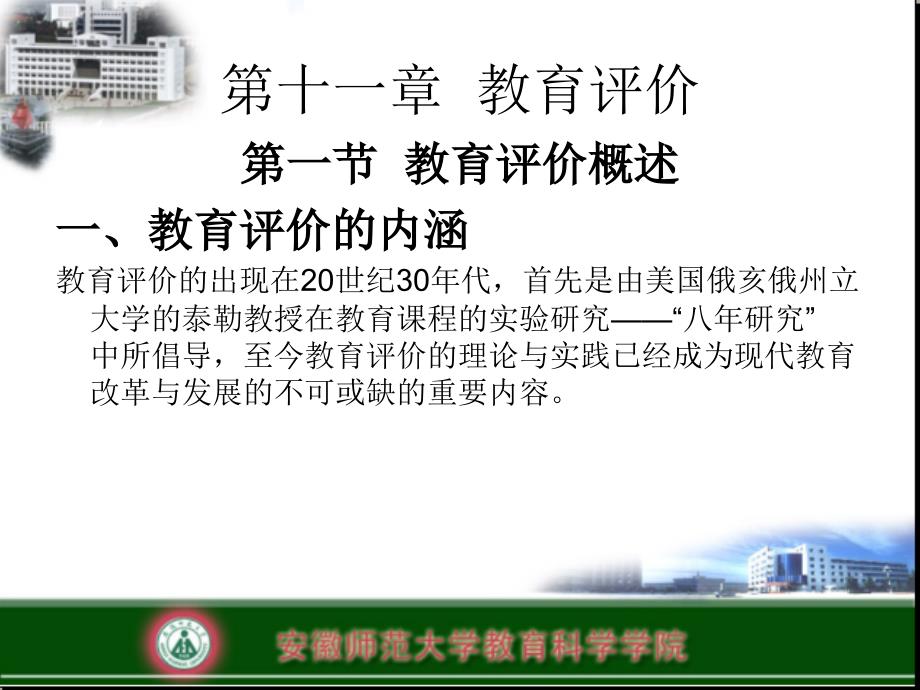 第十一章  教育评价

第一节  教育评价概述

一、教育评价的内涵

教育评价的出现在20世纪30年代，首先是由美国俄亥俄州立大学的泰勒教授在教育课程的实验研究——“八年研究”中所倡导，至今教育评价的理论与实践已经成为现代教育改革与发展的不可或缺的重要内容。

安徽师范大学教育科学学院